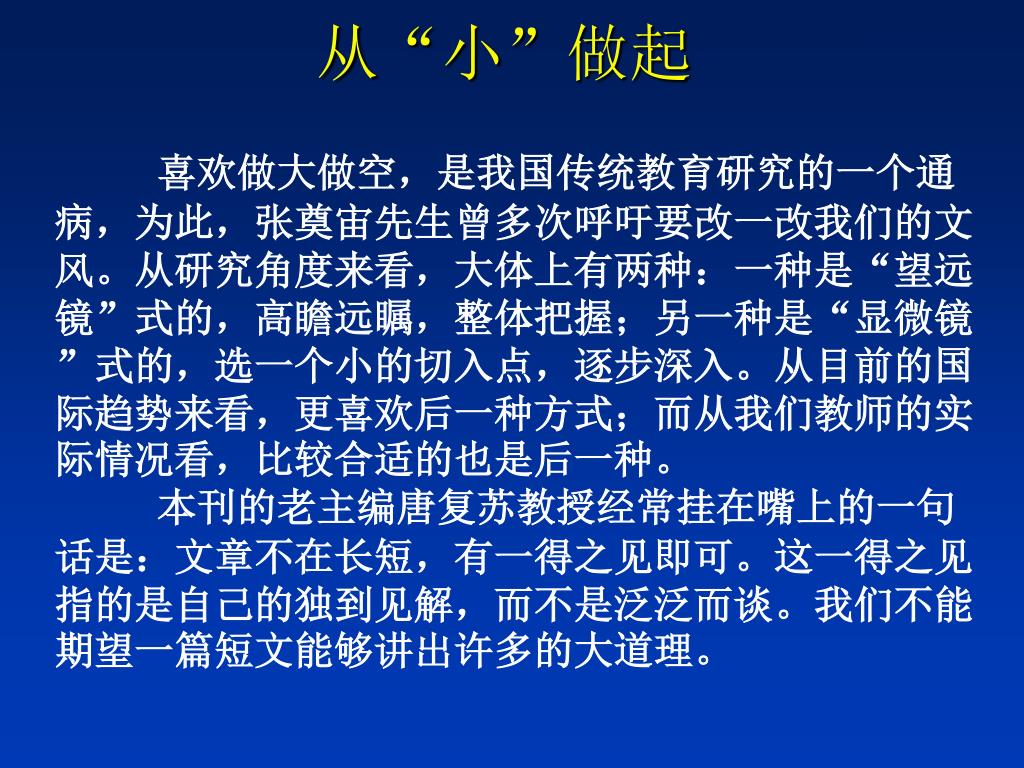 从“小”做起

喜欢做大做空，是我国传统教育研究的一个通病，为此，张奠宙先生曾多次呼吁要改一改我们的文风。从研究角度来看，大体上有两种：一种是“望远镜”式的，高瞻远瞩，整体把握；另一种是“显微镜”式的，选一个小的切入点，逐步深入。从目前的国际趋势来看，更喜欢后一种方式；而从我们教师的实际情况看，比较合适的也是后一种。

本刊的老主编唐复苏教授经常挂在嘴上的一句话是：文章不在长短，有一得之见即可。这一得之见指的是自己的独到见解，而不是泛泛而谈。我们不能期望一篇短文能够讲出许多的大道理。